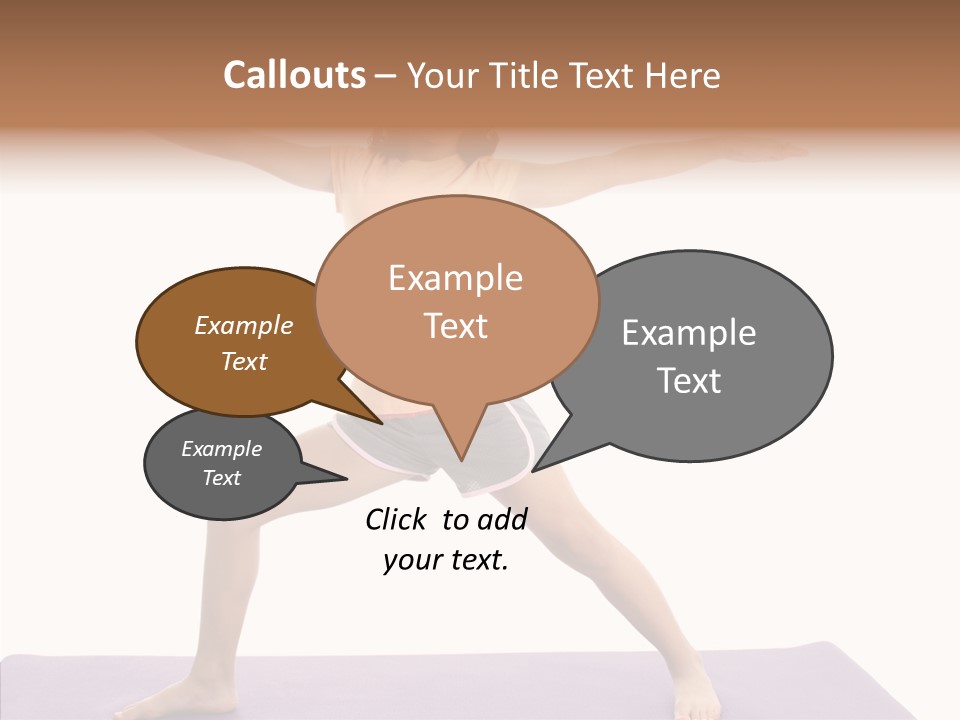 Callouts – Your Title Text Here

Example Text

Example Text

Example Text

Example Text

Click to add your text.